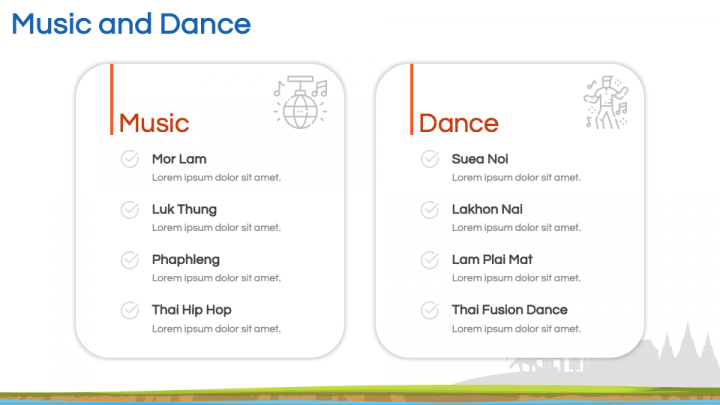 Music and Dance

Music

Mor Lam
Lorem ipsum dolor sit amet.

Luk Thung
Lorem ipsum dolor sit amet.

Phaphleng
Lorem ipsum dolor sit amet.

Thai Hip Hop
Lorem ipsum dolor sit amet.

Dance

Suea Noi
Lorem ipsum dolor sit amet.

Lakhon Nai
Lorem ipsum dolor sit amet.

Lam Plai Mat
Lorem ipsum dolor sit amet.

Thai Fusion Dance
Lorem ipsum dolor sit amet.